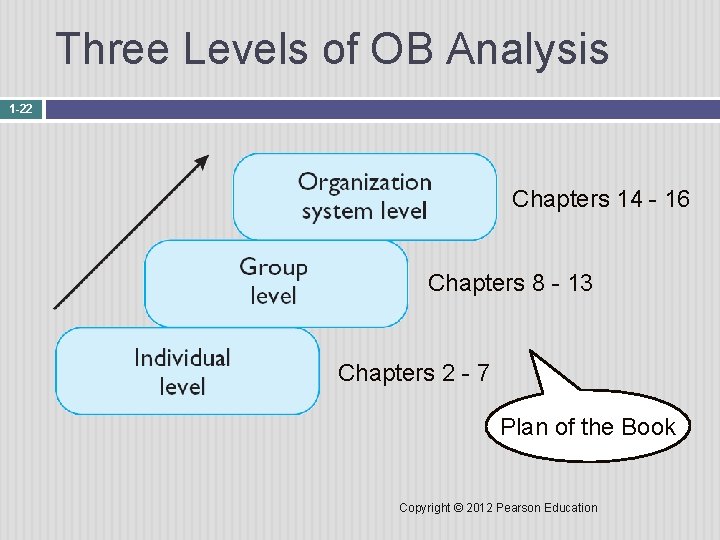 Three Levels of OB Analysis

1-22

Organization system level

Chapters 14 - 16

Group level

Chapters 8 - 13

Individual level

Chapters 2 - 7

Plan of the Book

Copyright © 2012 Pearson Education